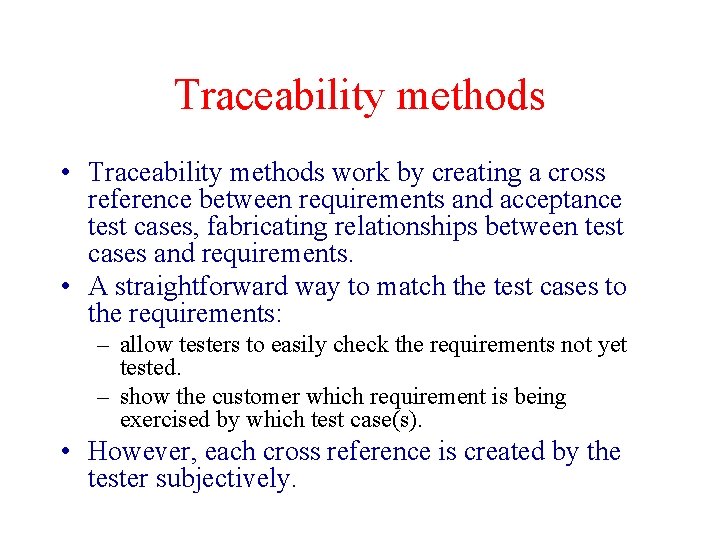 Traceability methods

• Traceability methods work by creating a cross reference between requirements and acceptance test cases, fabricating relationships between test cases and requirements.

• A straightforward way to match the test cases to the requirements:

– allow testers to easily check the requirements not yet tested.

– show the customer which requirement is being exercised by which test case(s).

• However, each cross reference is created by the tester subjectively.